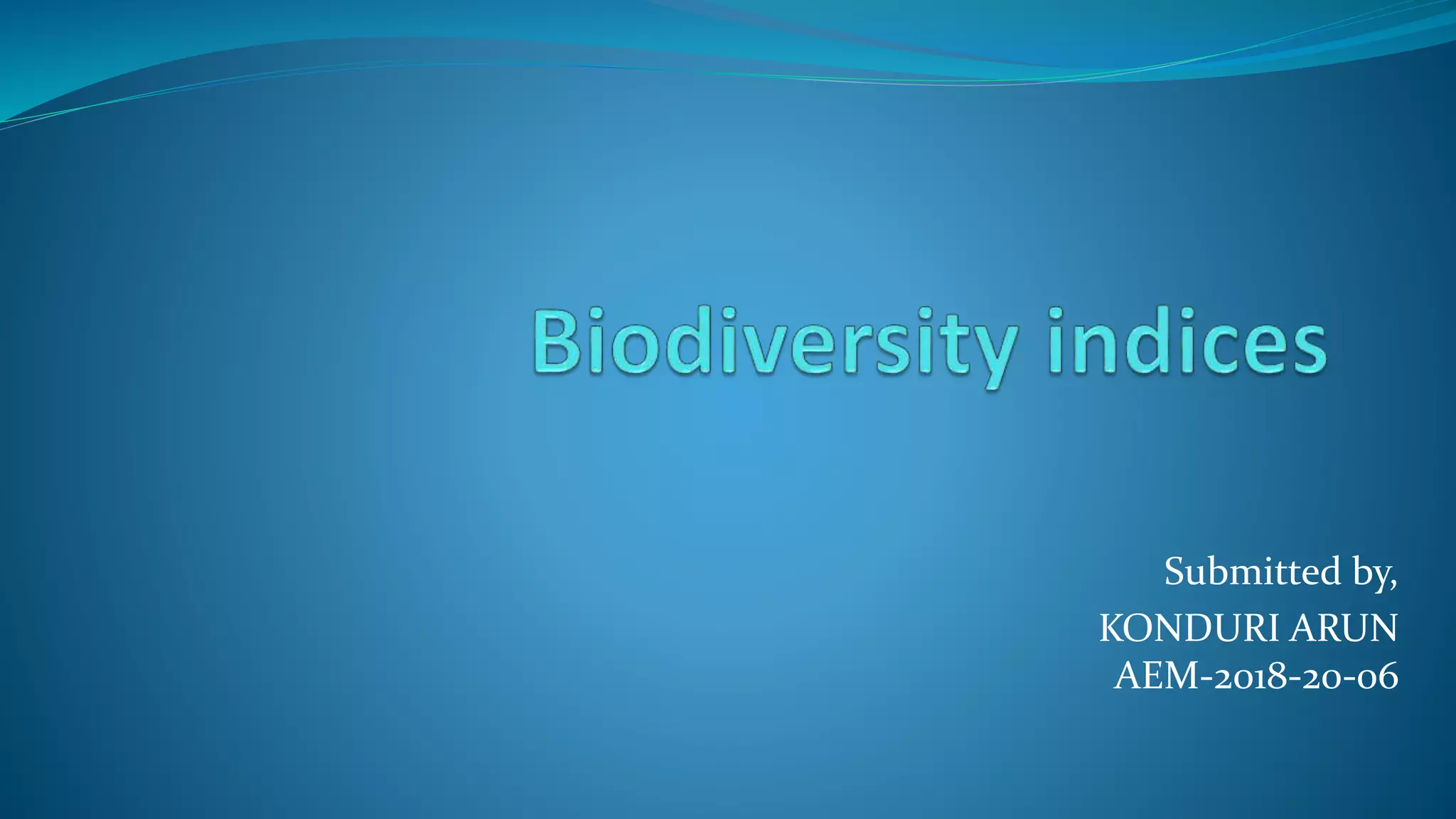 Biodiversity indices

Submitted by,
KONDURI ARUN
AEM-2018-20-06